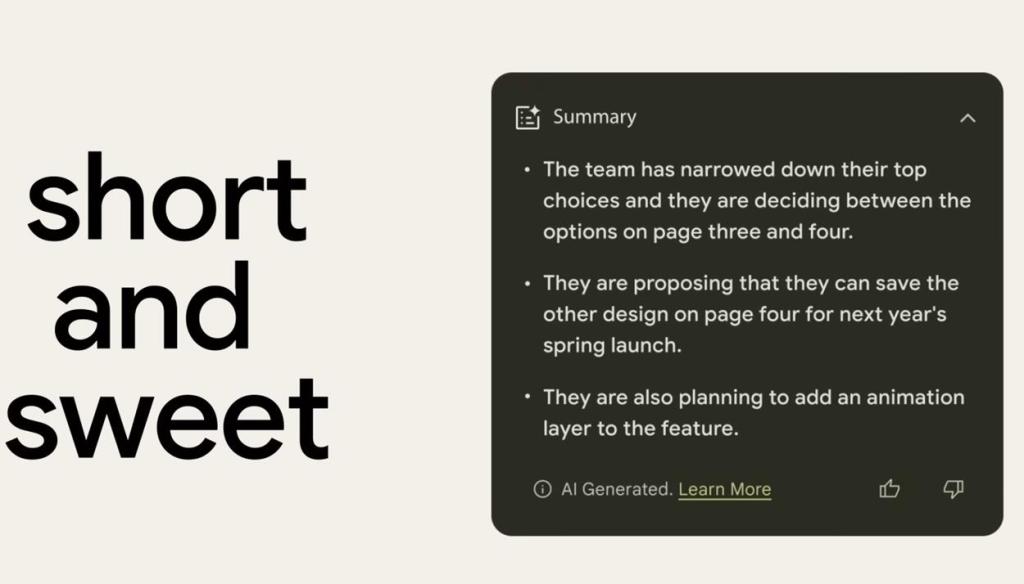 short
and
sweet

Summary

• The team has narrowed down their top choices and they are deciding between the options on page three and four.

• They are proposing that they can save the other design on page four for next year's spring launch.

• They are also planning to add an animation layer to the feature.

AI Generated. Learn More